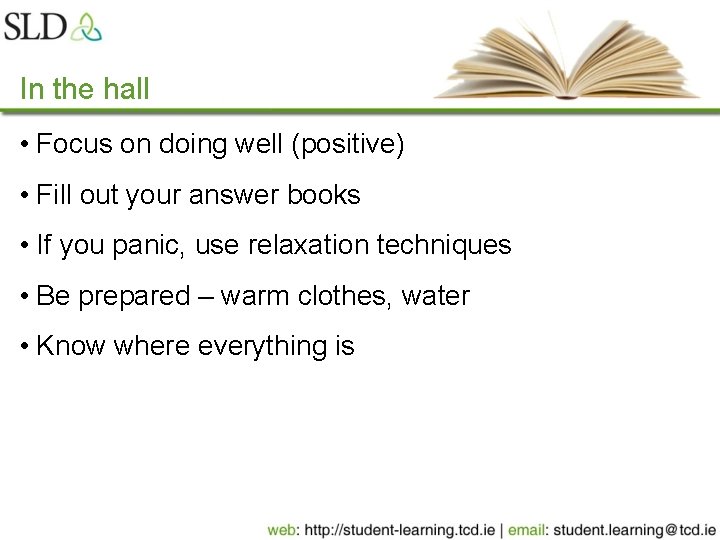 SLD

In the hall

• Focus on doing well (positive)

• Fill out your answer books

• If you panic, use relaxation techniques

• Be prepared – warm clothes, water

• Know where everything is

web: http://student-learning.tcd.ie | email: student.learning@tcd.ie